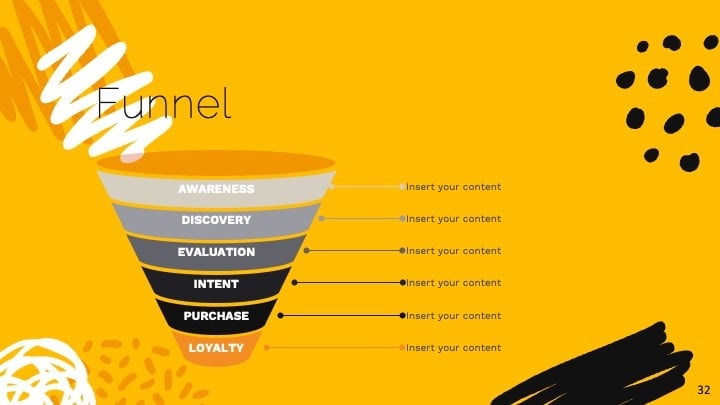 Funnel

AWARENESS
Insert your content

DISCOVERY
Insert your content

EVALUATION
Insert your content

INTENT
Insert your content

PURCHASE
Insert your content

LOYALTY
Insert your content

32